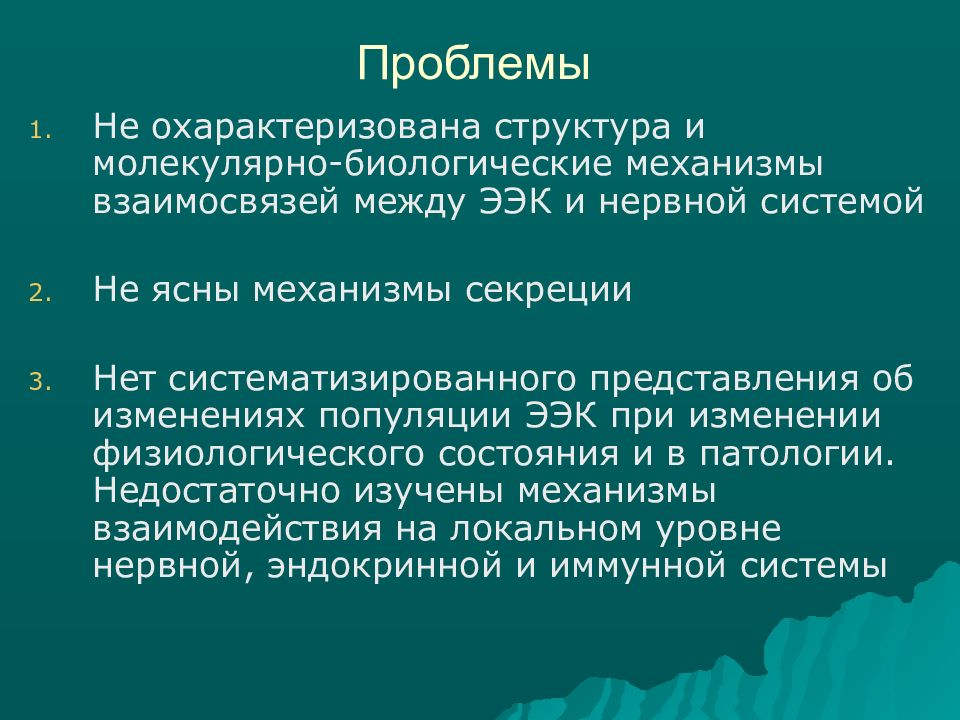 Проблемы

1. Не охарактеризована структура и молекулярно-биологические механизмы взаимосвязей между ЭЭК и нервной системой

2. Не ясны механизмы секреции

3. Нет систематизированного представления об изменениях популяции ЭЭК при изменении физиологического состояния и в патологии. Недостаточно изучены механизмы взаимодействия на локальном уровне нервной, эндокринной и иммунной системы